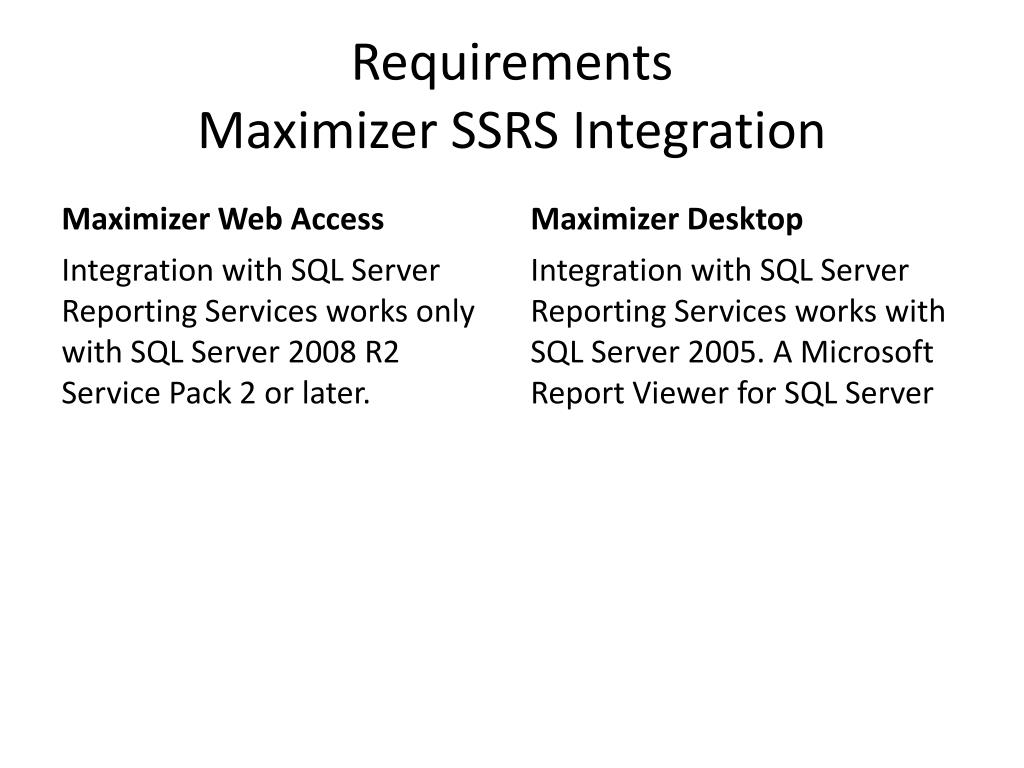 Requirements
Maximizer SSRS Integration

Maximizer Web Access

Integration with SQL Server Reporting Services works only with SQL Server 2008 R2 Service Pack 2 or later.

Maximizer Desktop

Integration with SQL Server Reporting Services works with SQL Server 2005. A Microsoft Report Viewer for SQL Server